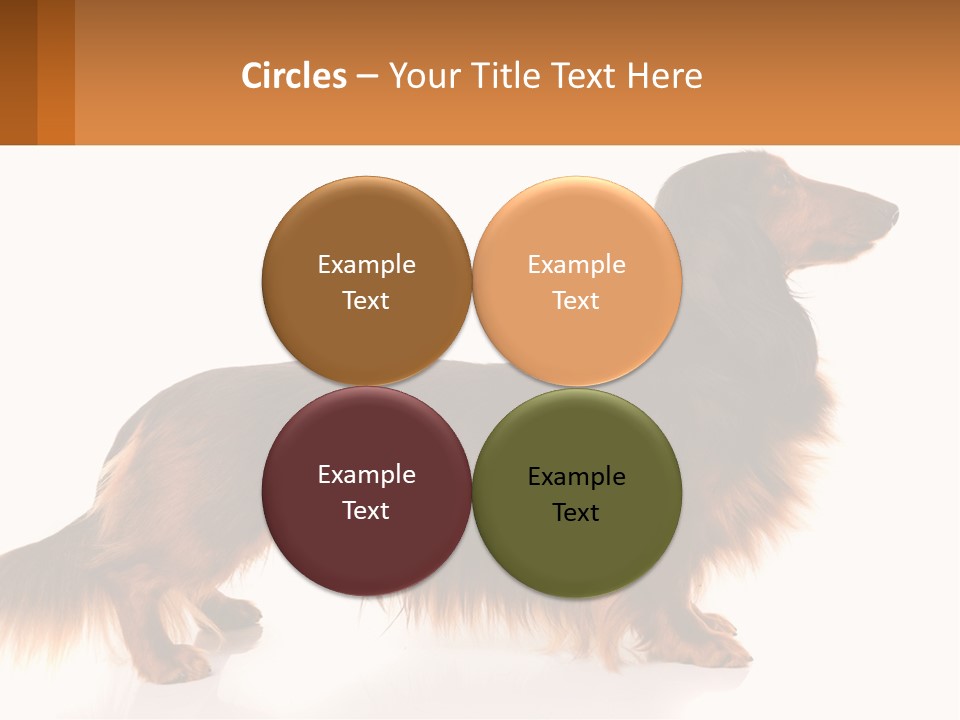 Circles – Your Title Text Here

Example Text

Example Text

Example Text

Example Text